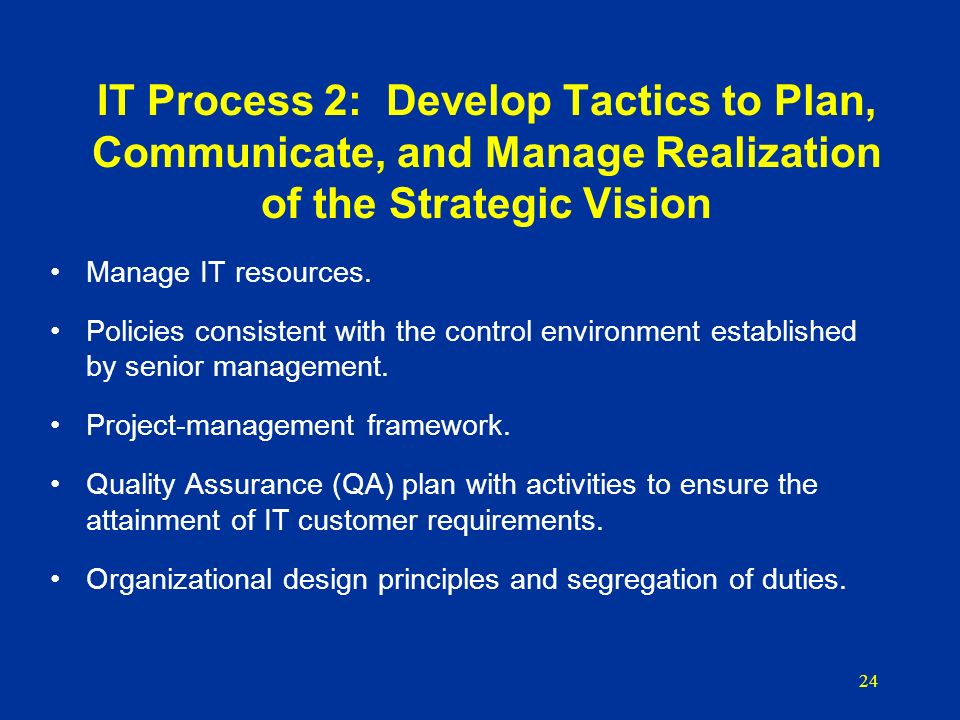 IT Process 2: Develop Tactics to Plan, Communicate, and Manage Realization of the Strategic Vision

• Manage IT resources.

• Policies consistent with the control environment established by senior management.

• Project-management framework.

• Quality Assurance (QA) plan with activities to ensure the attainment of IT customer requirements.

• Organizational design principles and segregation of duties.

24